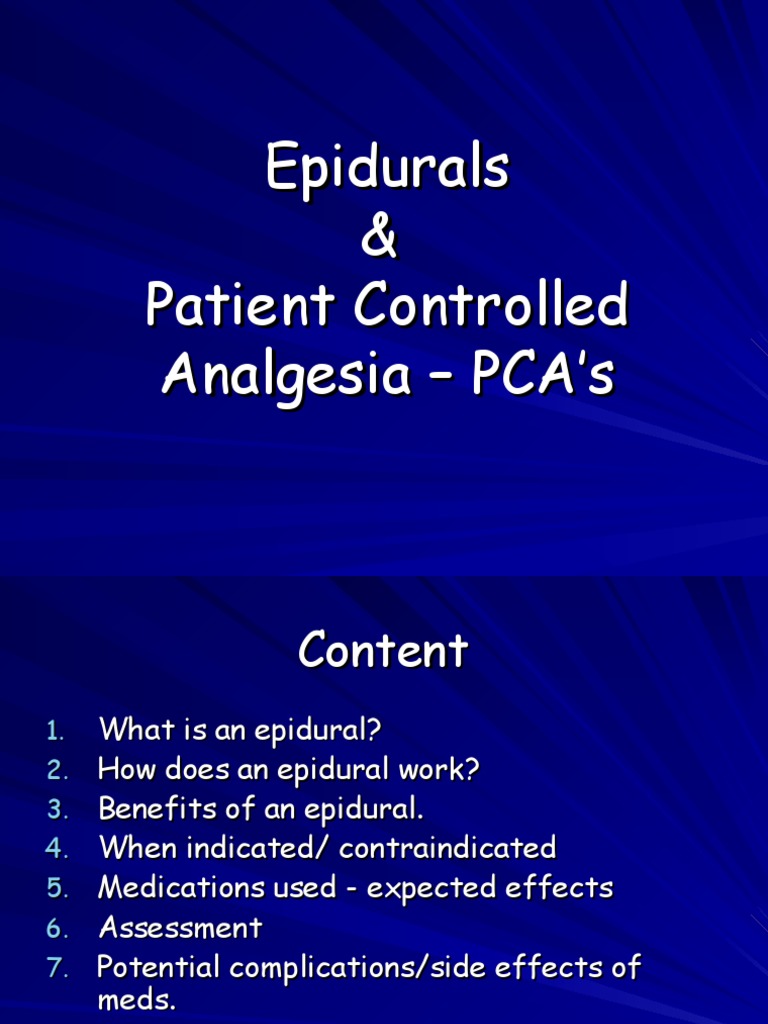 Epidurals
&
Patient Controlled Analgesia – PCA's

Content

1. What is an epidural?
2. How does an epidural work?
3. Benefits of an epidural.
4. When indicated/ contraindicated
5. Medications used - expected effects
6. Assessment
7. Potential complications/side effects of meds.